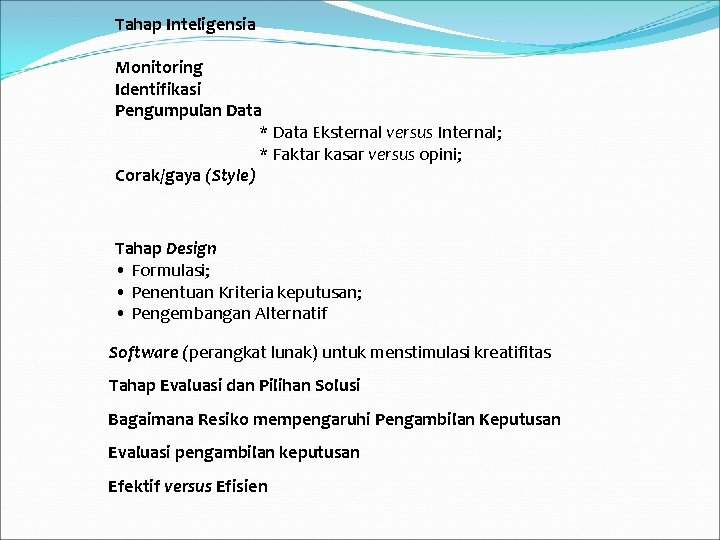 Tahap Inteligensia

Monitoring
Identifikasi
Pengumpulan Data
* Data Eksternal versus Internal;
* Faktar kasar versus opini;
Corak/gaya (Style)

Tahap Design
• Formulasi;
• Penentuan Kriteria keputusan;
• Pengembangan Alternatif

Software (perangkat lunak) untuk menstimulasi kreatifitas

Tahap Evaluasi dan Pilihan Solusi

Bagaimana Resiko mempengaruhi Pengambilan Keputusan

Evaluasi pengambilan keputusan

Efektif versus Efisien